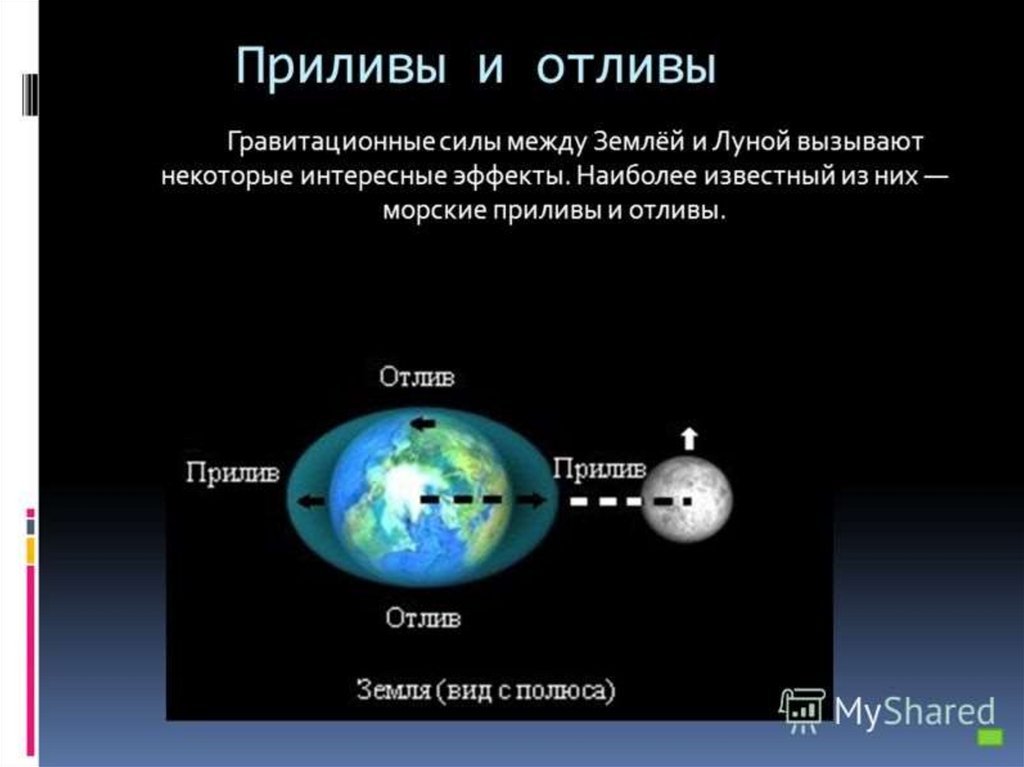 Приливы и отливы

Гравитационные силы между Землёй и Луной вызывают некоторые интересные эффекты. Наиболее известный из них — морские приливы и отливы.

Отлив

Прилив

Прилив

Отлив

Земля (вид с полюса)

MyShared